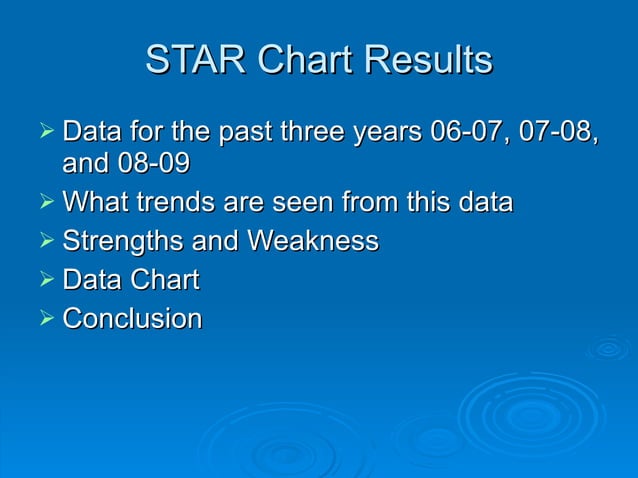 STAR Chart Results

➢ Data for the past three years 06-07, 07-08, and 08-09
➢ What trends are seen from this data
➢ Strengths and Weakness
➢ Data Chart
➢ Conclusion